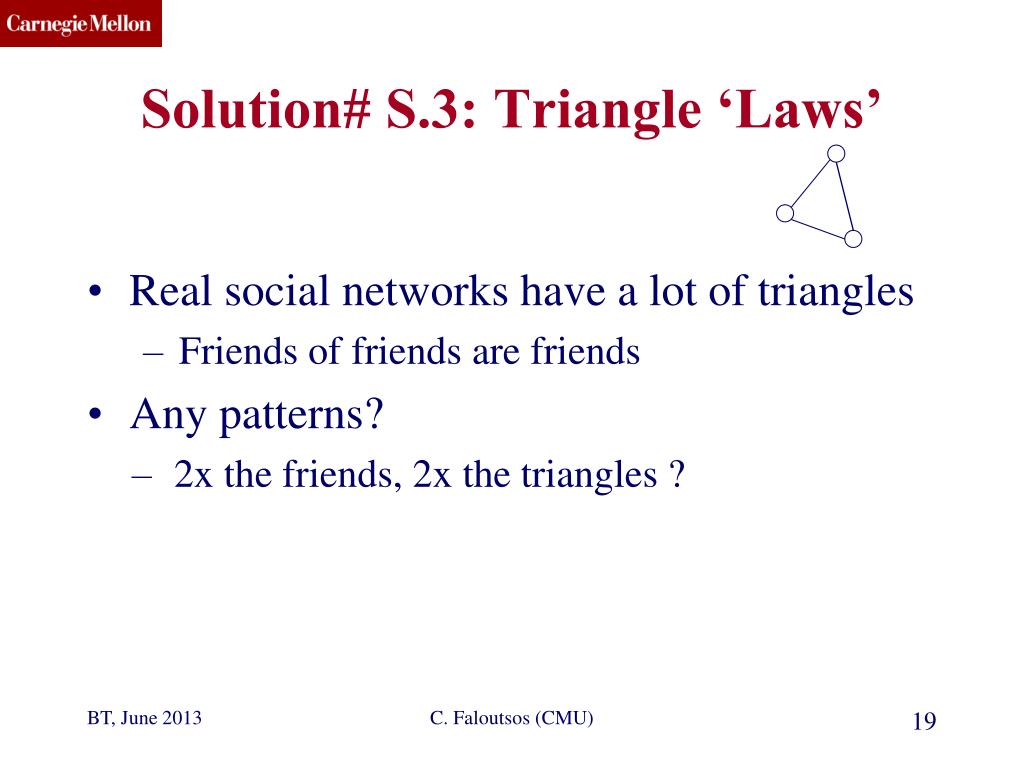 Carnegie Mellon

Solution# S.3: Triangle ‘Laws’

• Real social networks have a lot of triangles
– Friends of friends are friends
• Any patterns?
– 2x the friends, 2x the triangles ?

BT, June 2013

C. Faloutsos (CMU)

19